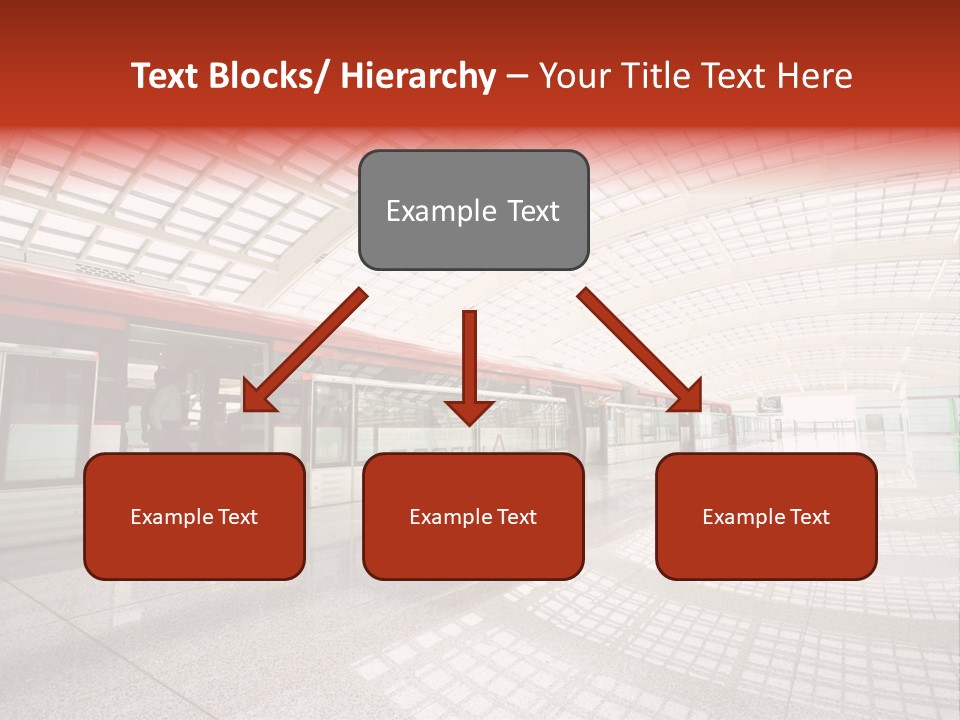 Text Blocks/ Hierarchy – Your Title Text Here

Example Text

Example Text

Example Text

Example Text